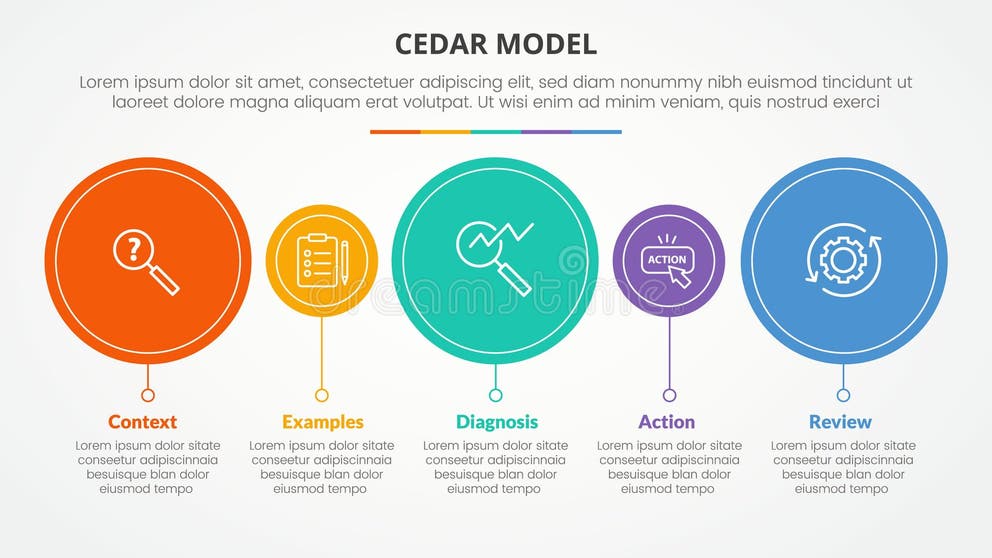 CEDAR MODEL

Lorem ipsum dolor sit amet, consectetuer adipiscing elit, sed diam nonummy nibh euismod tincidunt ut laoreet dolore magna aliquam erat volutpat. Ut wisi enim ad minim veniam, quis nostrud exerci

ACTION

dreamstime

Context
Lorem ipsum dolor sitate conseetur adipiscinnaia besuisque blan dolor eiusmod tempo

Examples
Lorem ipsum dolor sitate conseetur adipiscinnaia besuisque blan dolor eiusmod tempo

Diagnosis
Lorem ipsum dolor sitate conseetur adipiscinnaia besuisque blan dolor eiusmod tempo

Action
Lorem ipsum dolor sitate conseetur adipiscinnaia besuisque blan dolor eiusmod tempo

Review
Lorem ipsum dolor sitate conseetur adipiscinnaia besuisque blan dolor eiusmod tempo